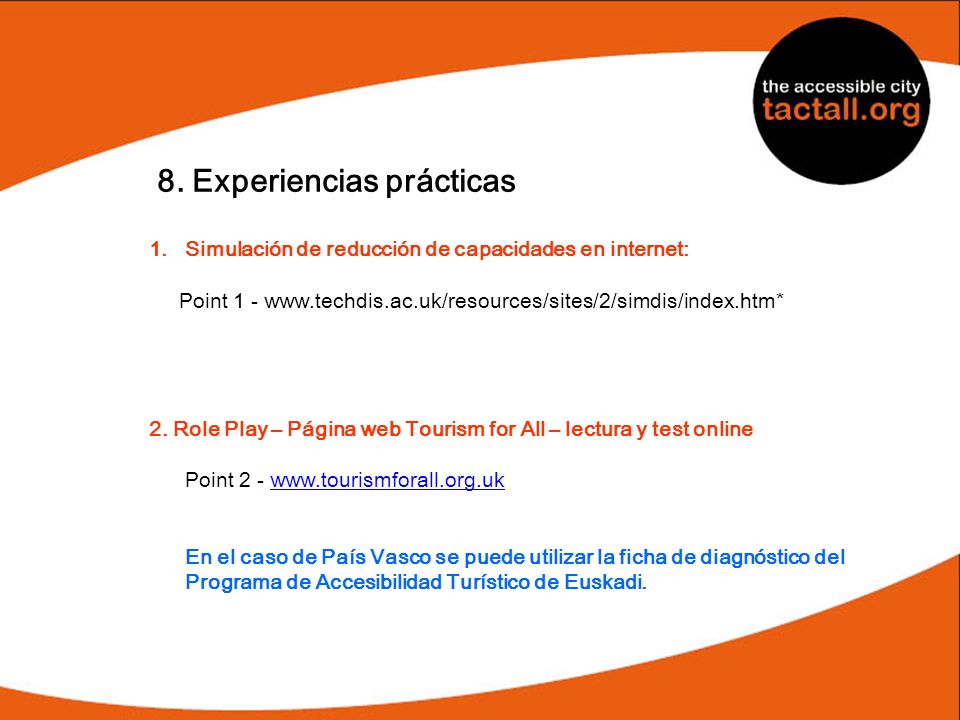 the accessible city
tactall.org

8. Experiencias prácticas

1. Simulación de reducción de capacidades en internet:

Point 1 - www.techdis.ac.uk/resources/sites/2/simdis/index.htm*

2. Role Play – Página web Tourism for All – lectura y test online

Point 2 - www.tourismforall.org.uk

En el caso de País Vasco se puede utilizar la ficha de diagnóstico del Programa de Accesibilidad Turístico de Euskadi.